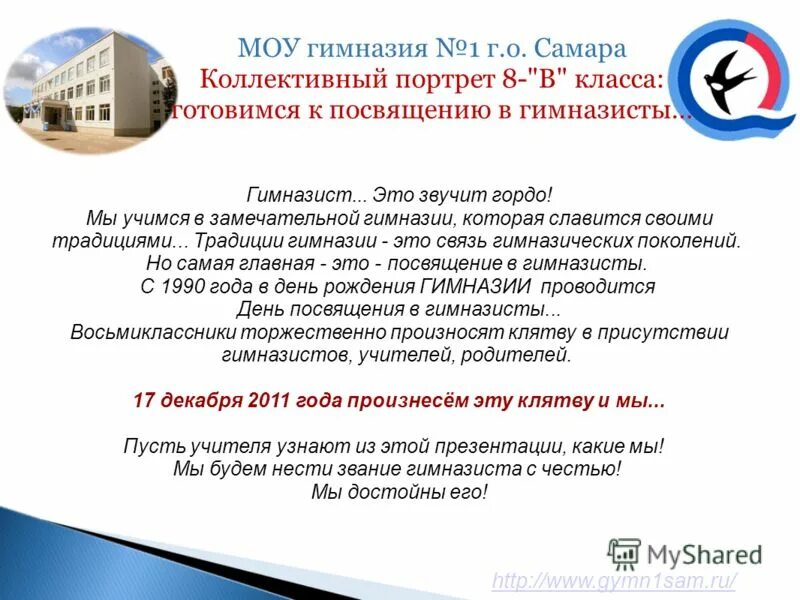 МОУ гимназия №1 г.о. Самара
Коллективный портрет 8-"В" класса:
готовимся к посвящению в гимназисты...

Гимназист... Это звучит гордо!
Мы учимся в замечательной гимназии, которая славится своими традициями... Традиции гимназии - это связь гимназических поколений.
Но самая главная - это - посвящение в гимназисты.
С 1990 года в день рождения ГИМНАЗИИ проводится
День посвящения в гимназисты...
Восьмиклассники торжественно произносят клятву в присутствии гимназистов, учителей, родителей.

17 декабря 2011 года произнесём эту клятву и мы...

Пусть учителя узнают из этой презентации, какие мы!
Мы будем нести звание гимназиста с честью!
Мы достойны его!

MyShared

http://www.gymn1sam.ru/